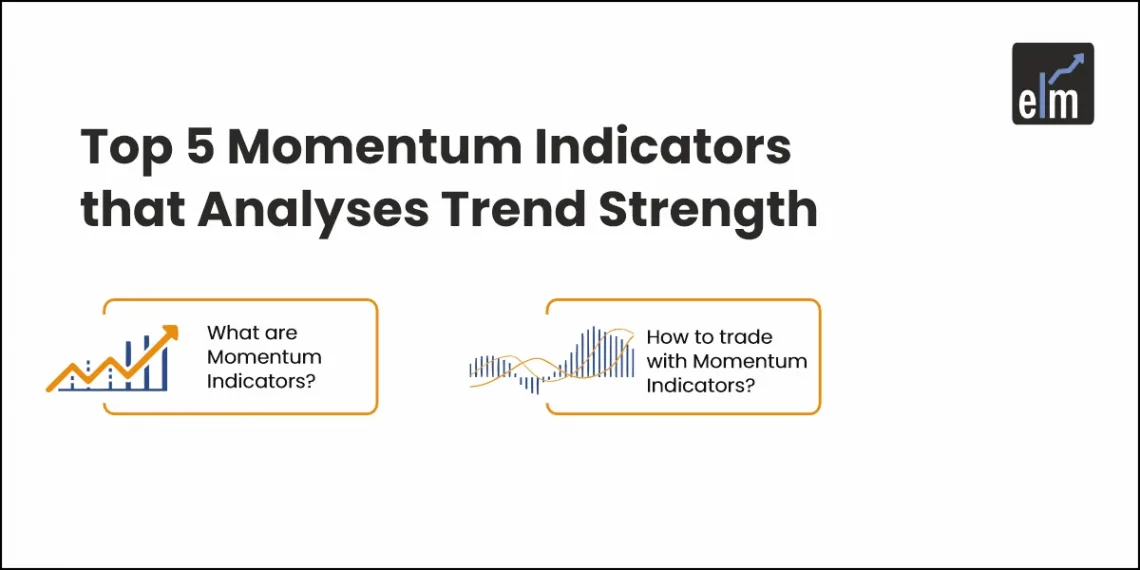 elm

Top 5 Momentum Indicators that Analyses Trend Strength

What are Momentum Indicators?

How to trade with Momentum Indicators?